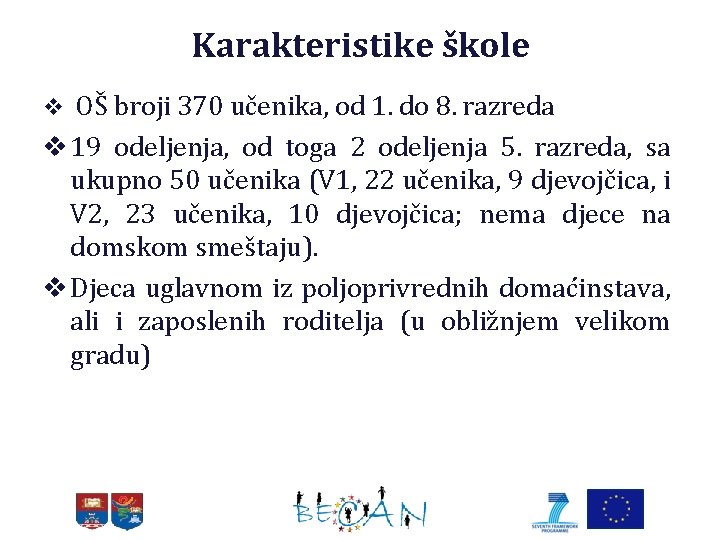 Karakteristike škole

❖ OŠ broji 370 učenika, od 1. do 8. razreda

❖ 19 odeljenja, od toga 2 odeljenja 5. razreda, sa ukupno 50 učenika (V1, 22 učenika, 9 djevojčica, i V2, 23 učenika, 10 djevojčica; nema djece na domskom smeštaju).

❖ Djeca uglavnom iz poljoprivrednih domaćinstava, ali i zaposlenih roditelja (u obližnjem velikom gradu)

BECAN

SEVENTH FRAMEWORK PROGRAMME